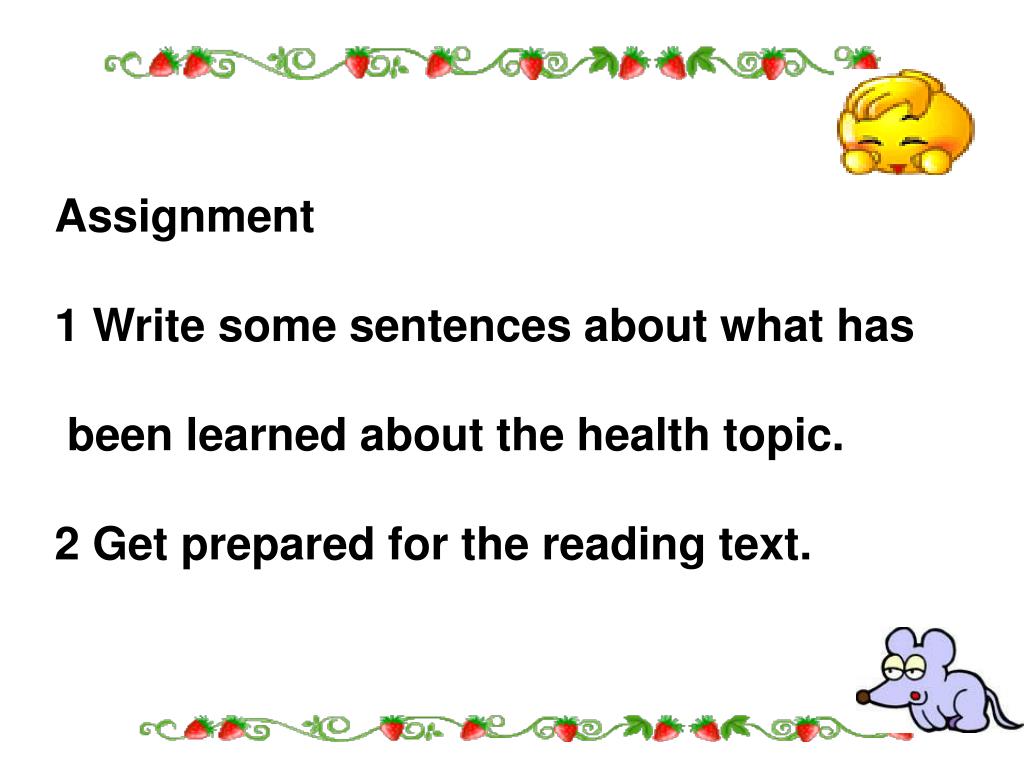 Assignment

1 Write some sentences about what has been learned about the health topic.

2 Get prepared for the reading text.